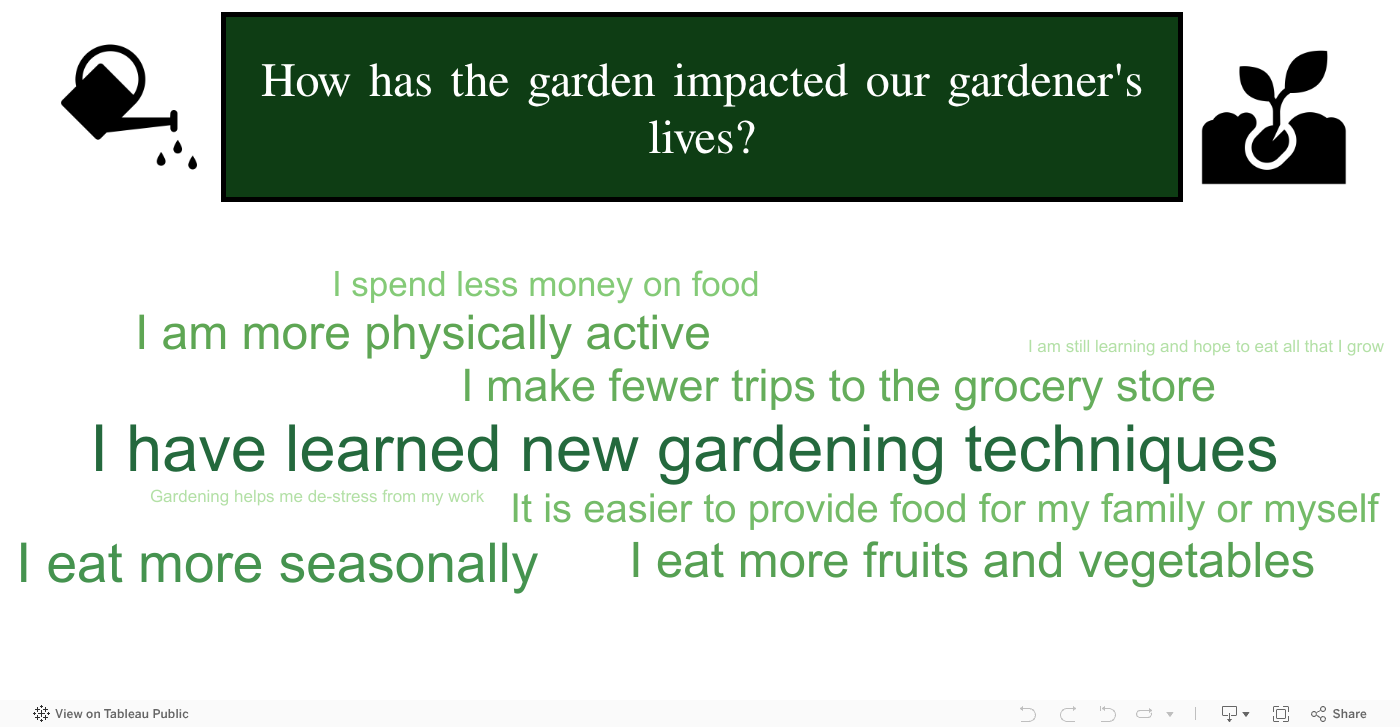 How has the garden impacted our gardener's lives?

I spend less money on food

I am more physically active

I am still learning and hope to eat all that I grow

I make fewer trips to the grocery store

I have learned new gardening techniques

Gardening helps me de-stress from my work

It is easier to provide food for my family or myself

I eat more seasonally

I eat more fruits and vegetables

View on Tableau Public

Share